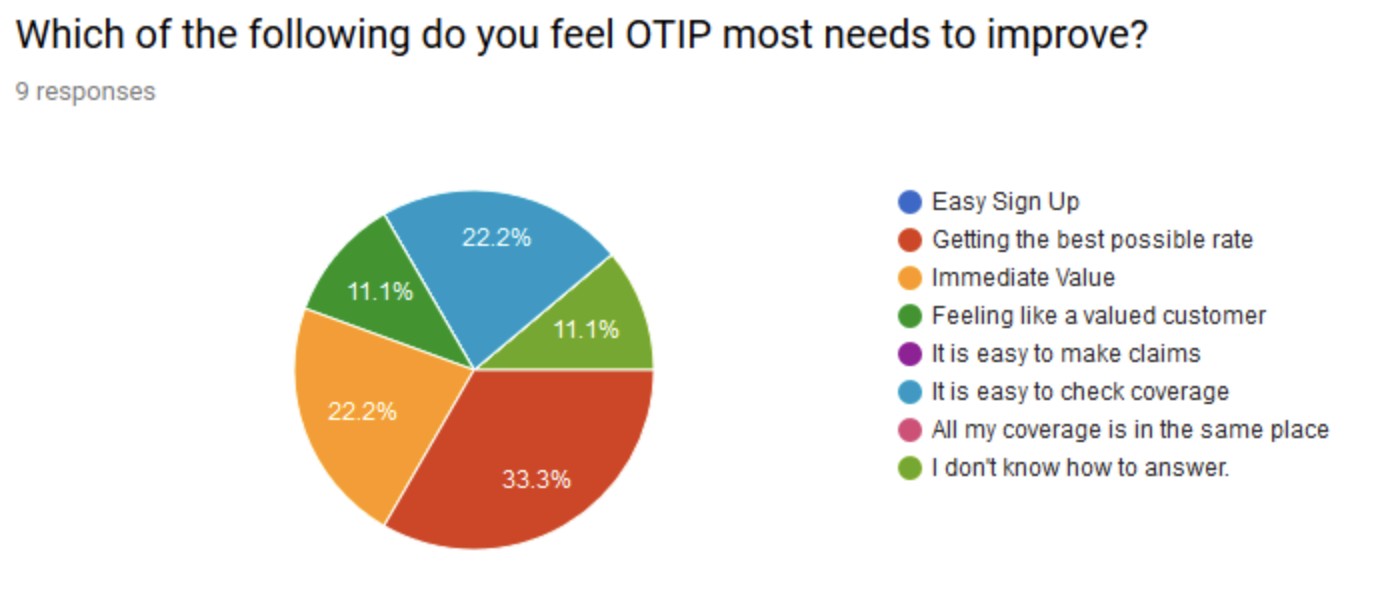 Which of the following do you feel OTIP most needs to improve?

9 responses

22.2%
11.1%
11.1%
22.2%
33.3%

Easy Sign Up
Getting the best possible rate
Immediate Value
Feeling like a valued customer
It is easy to make claims
It is easy to check coverage
All my coverage is in the same place
I don't know how to answer.